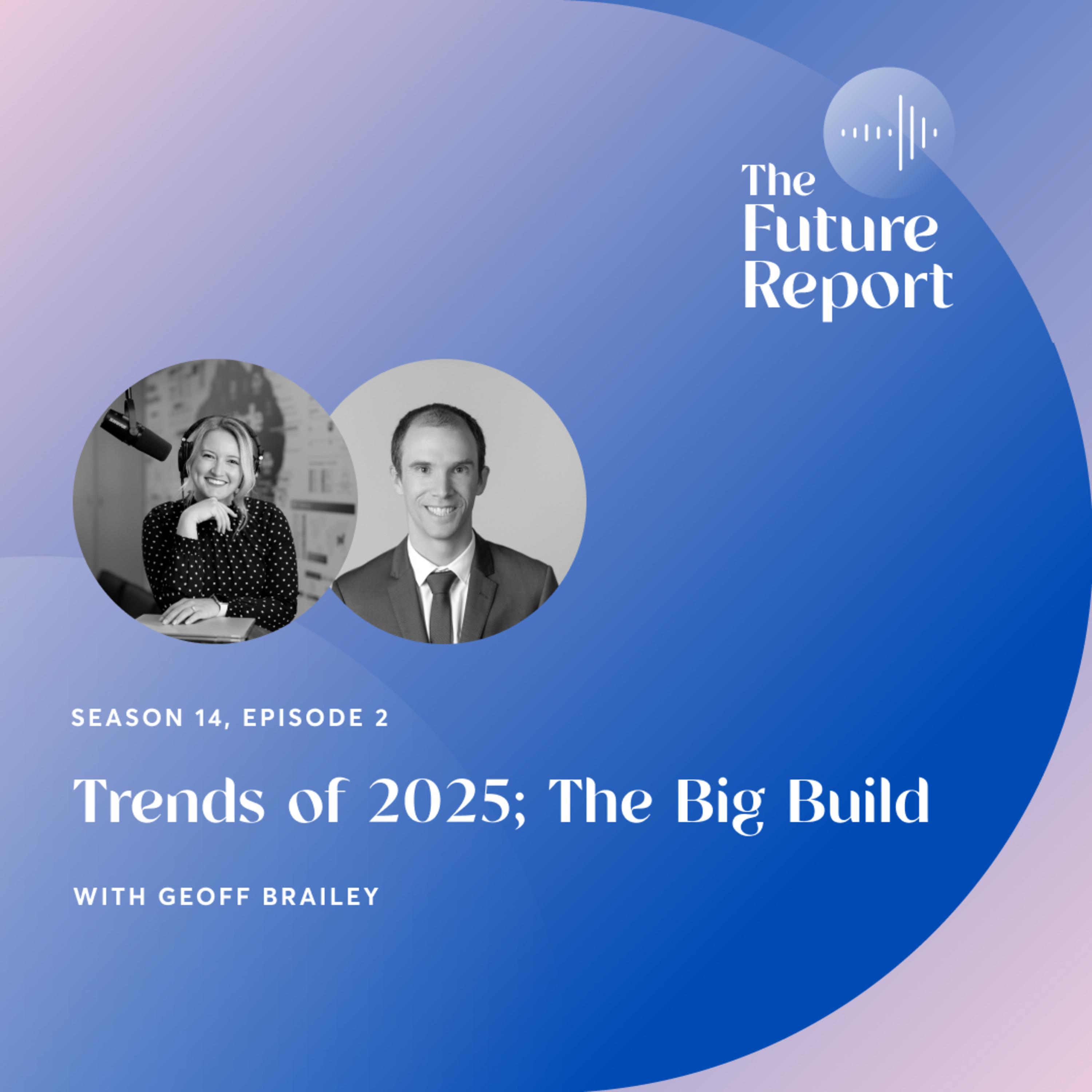 The Future Report

SEASON 14, EPISODE 2

Trends of 2025; The Big Build

WITH GEOFF BRAILEY